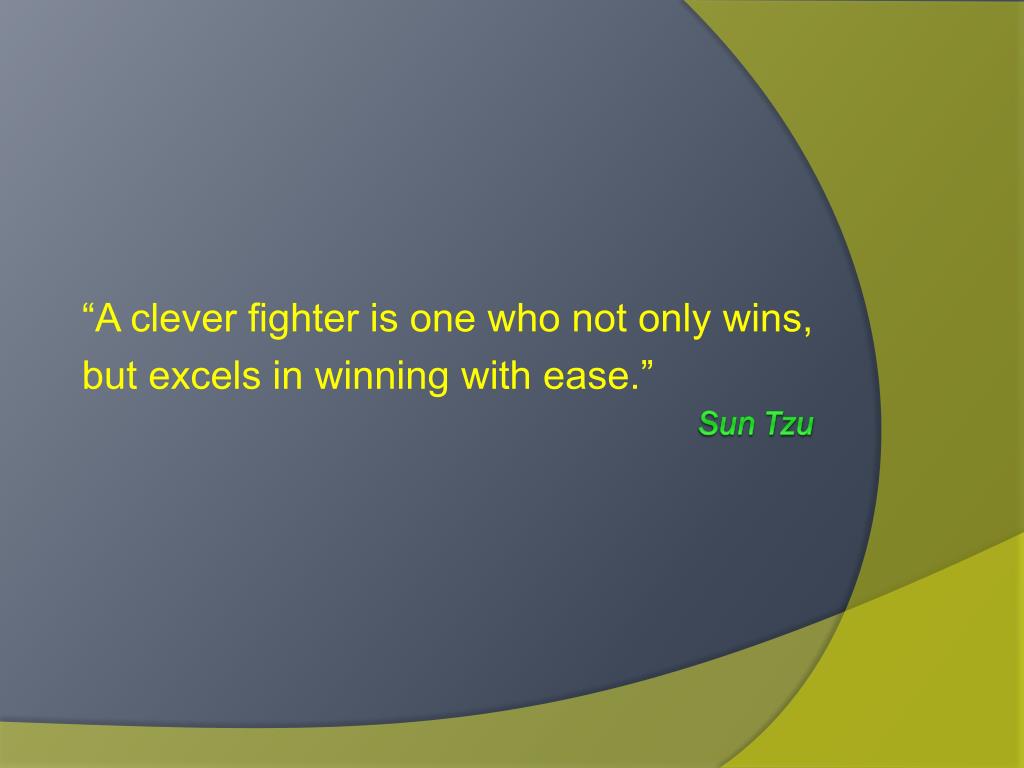 “A clever fighter is one who not only wins, but excels in winning with ease.”

Sun Tzu